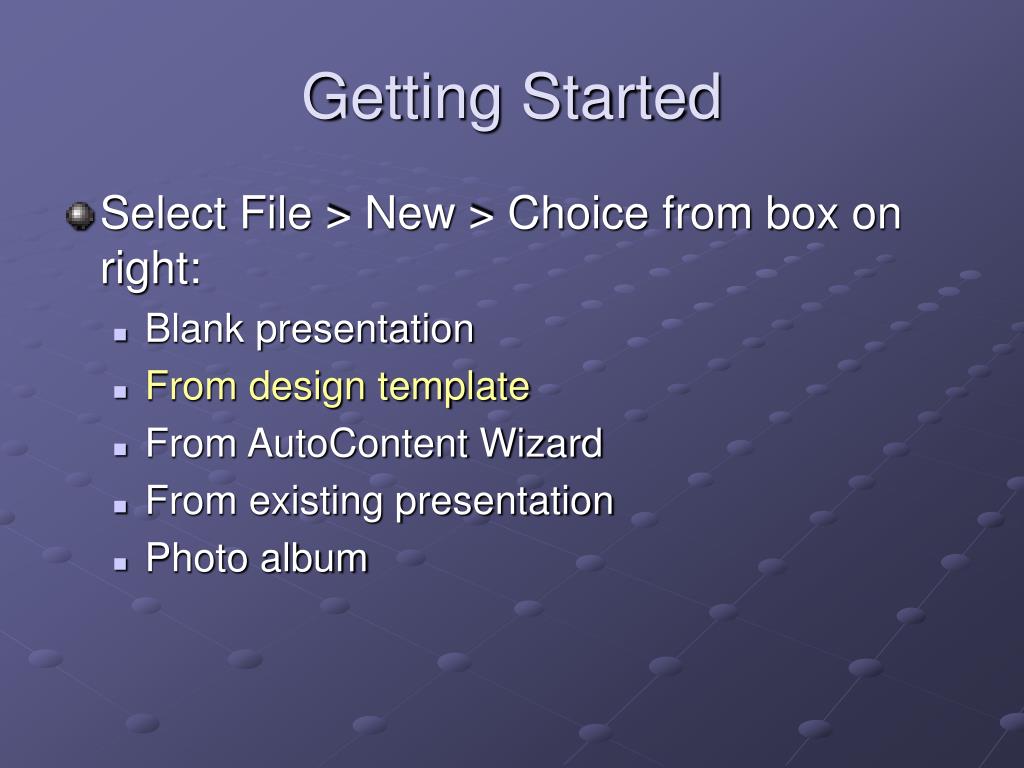 Getting Started

Select File > New > Choice from box on right:

Blank presentation
From design template
From AutoContent Wizard
From existing presentation
Photo album